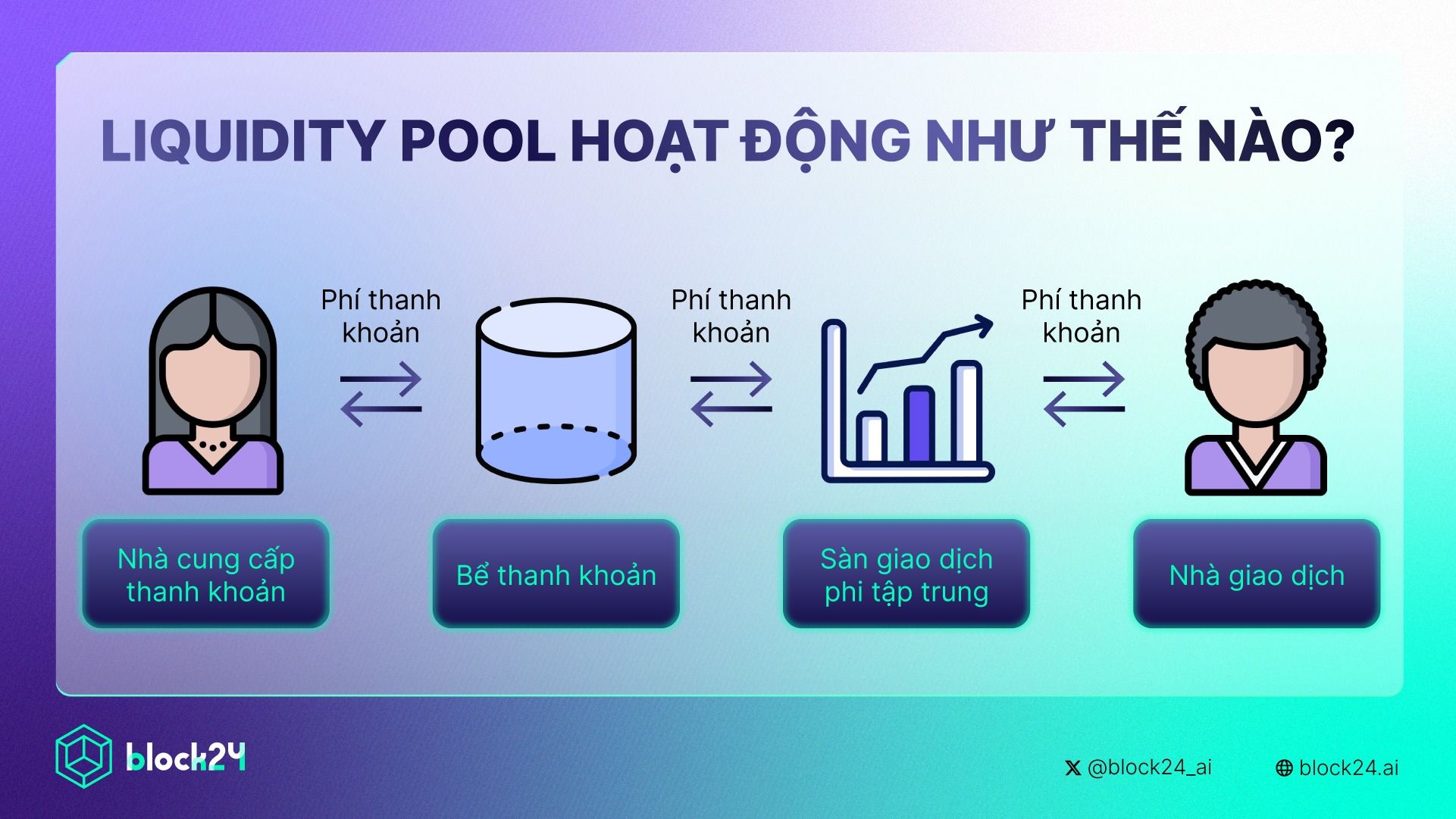 LIQUIDITY POOL HOẠT ĐỘNG NHƯ THẾ NÀO?

Phí thanh khoản

Phí thanh khoản

Phí thanh khoản

Nhà cung cấp thanh khoản

Bể thanh khoản

Sàn giao dịch phi tập trung

Nhà giao dịch

block24

@block24_ai

block24.ai